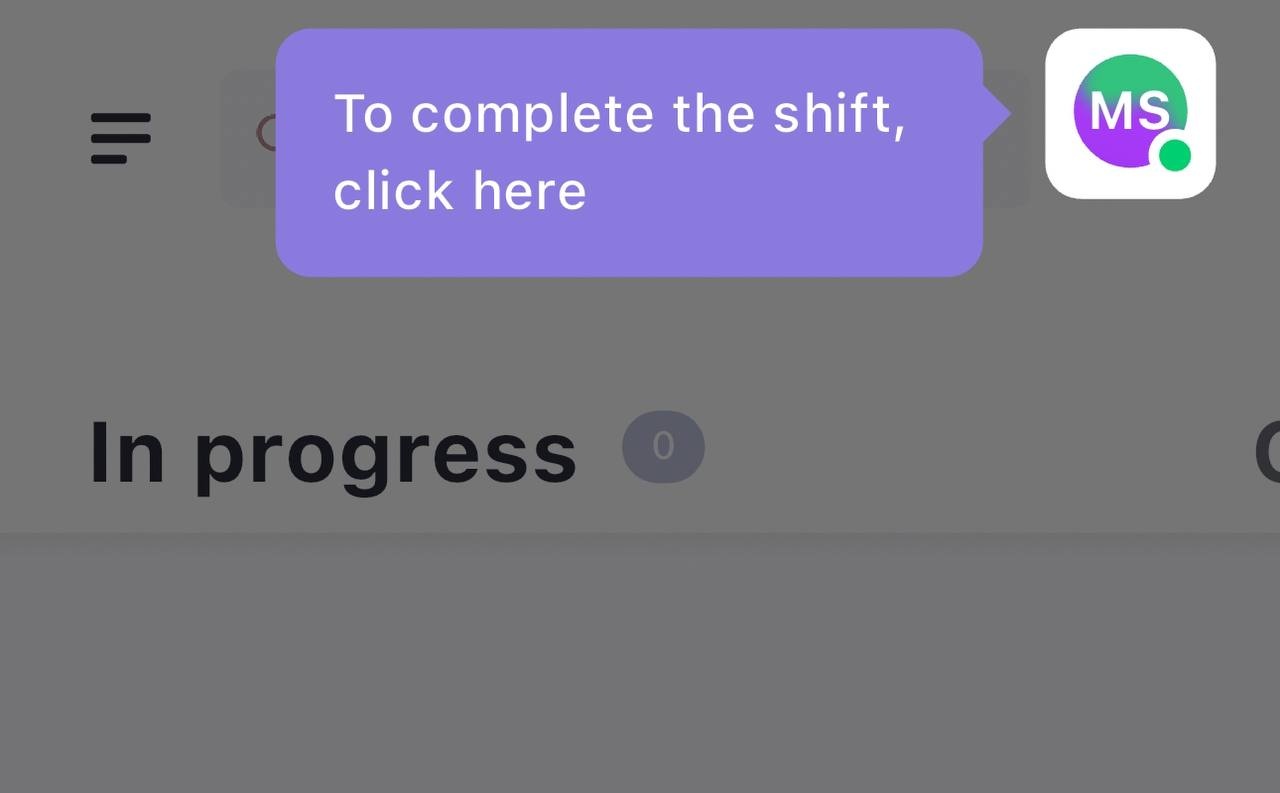 To complete the shift, click here

MS

In progress 0